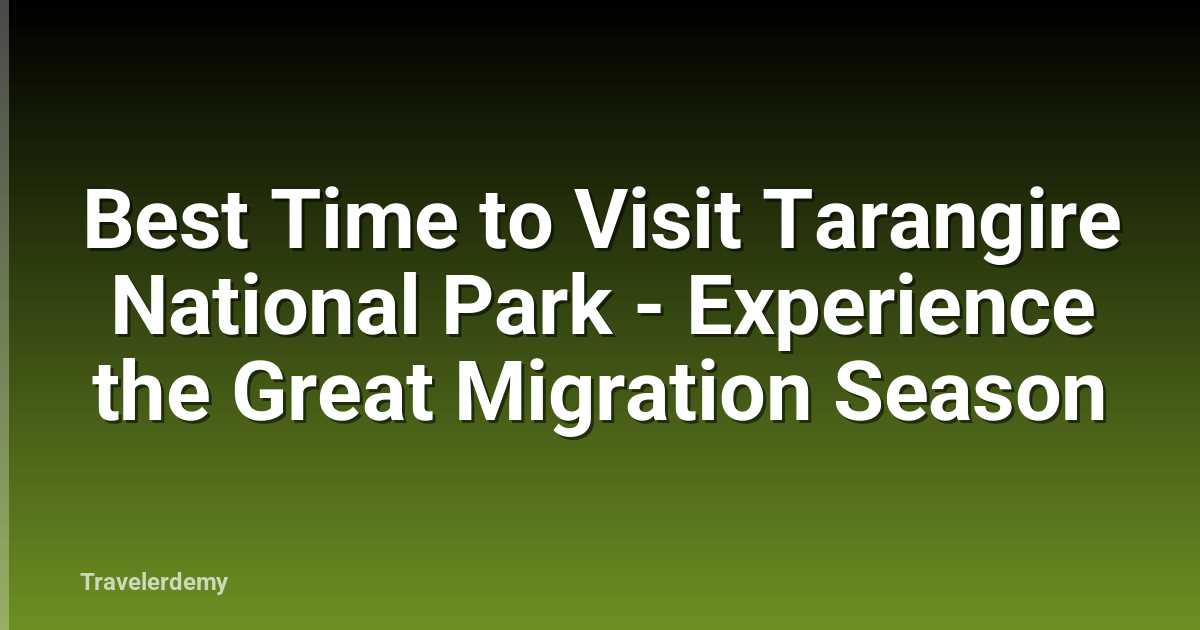 Best Time to Visit Tarangire National Park - Experience the Great Migration Season

Travelerdemy